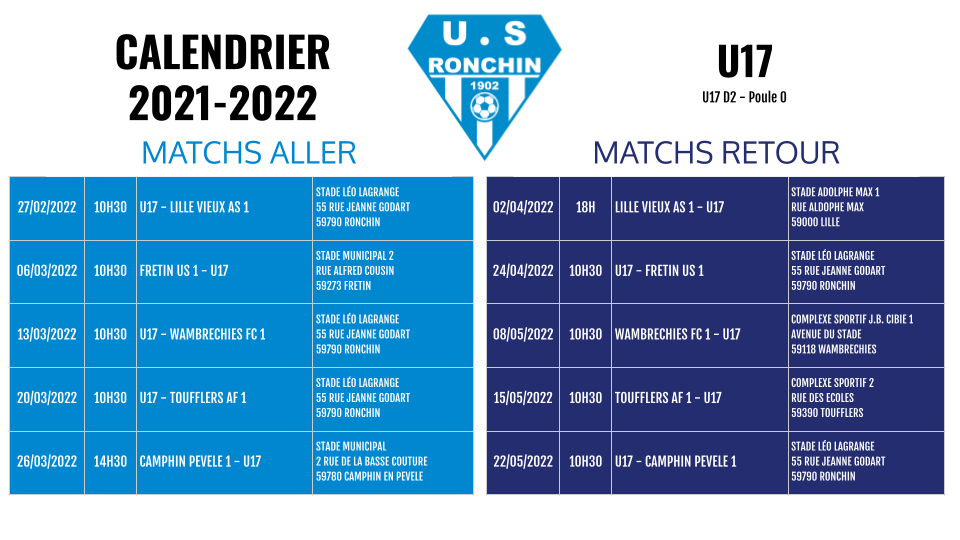 CALENDRIER
2021-2022

U . S
RONCHIN
1902

U17
U17 D2 - Poule O

MATCHS ALLER

| 27/02/2022 | 10H30 | U17 - LILLE VIEUX AS 1 | STADE LÉO LAGRANGE 55 RUE JEANNE GODART 59790 RONCHIN |
|---|---|---|---|
| 06/03/2022 | 10H30 | FRETIN US 1 - U17 | STADE MUNICIPAL 2 RUE ALFRED COUSIN 59273 FRETIN |
| 13/03/2022 | 10H30 | U17 - WAMBRECHIES FC 1 | STADE LÉO LAGRANGE 55 RUE JEANNE GODART 59790 RONCHIN |
| 20/03/2022 | 10H30 | U17 - TOUFFLERS AF 1 | STADE LÉO LAGRANGE 55 RUE JEANNE GODART 59790 RONCHIN |
| 26/03/2022 | 14H30 | CAMPHIN PEVELE 1 - U17 | STADE MUNICIPAL 2 RUE DE LA BASSE COUTURE 59780 CAMPHIN EN PEVELE |

MATCHS RETOUR

| 02/04/2022 | 18H | LILLE VIEUX AS 1 - U17 | STADE ADOLPHE MAX 1 RUE ALDOPHE MAX 59000 LILLE |
|---|---|---|---|
| 24/04/2022 | 10H30 | U17 - FRETIN US 1 | STADE LÉO LAGRANGE 55 RUE JEANNE GODART 59790 RONCHIN |
| 08/05/2022 | 10H30 | WAMBRECHIES FC 1 - U17 | COMPLEXE SPORTIF J.B. CIBIE 1 AVENUE DU STADE 59118 WAMBRECHIES |
| 15/05/2022 | 10H30 | TOUFFLERS AF 1 - U17 | COMPLEXE SPORTIF 2 RUE DES ECOLES 59390 TOUFFLERS |
| 22/05/2022 | 10H30 | U17 - CAMPHIN PEVELE 1 | STADE LÉO LAGRANGE 55 RUE JEANNE GODART 59790 RONCHIN |